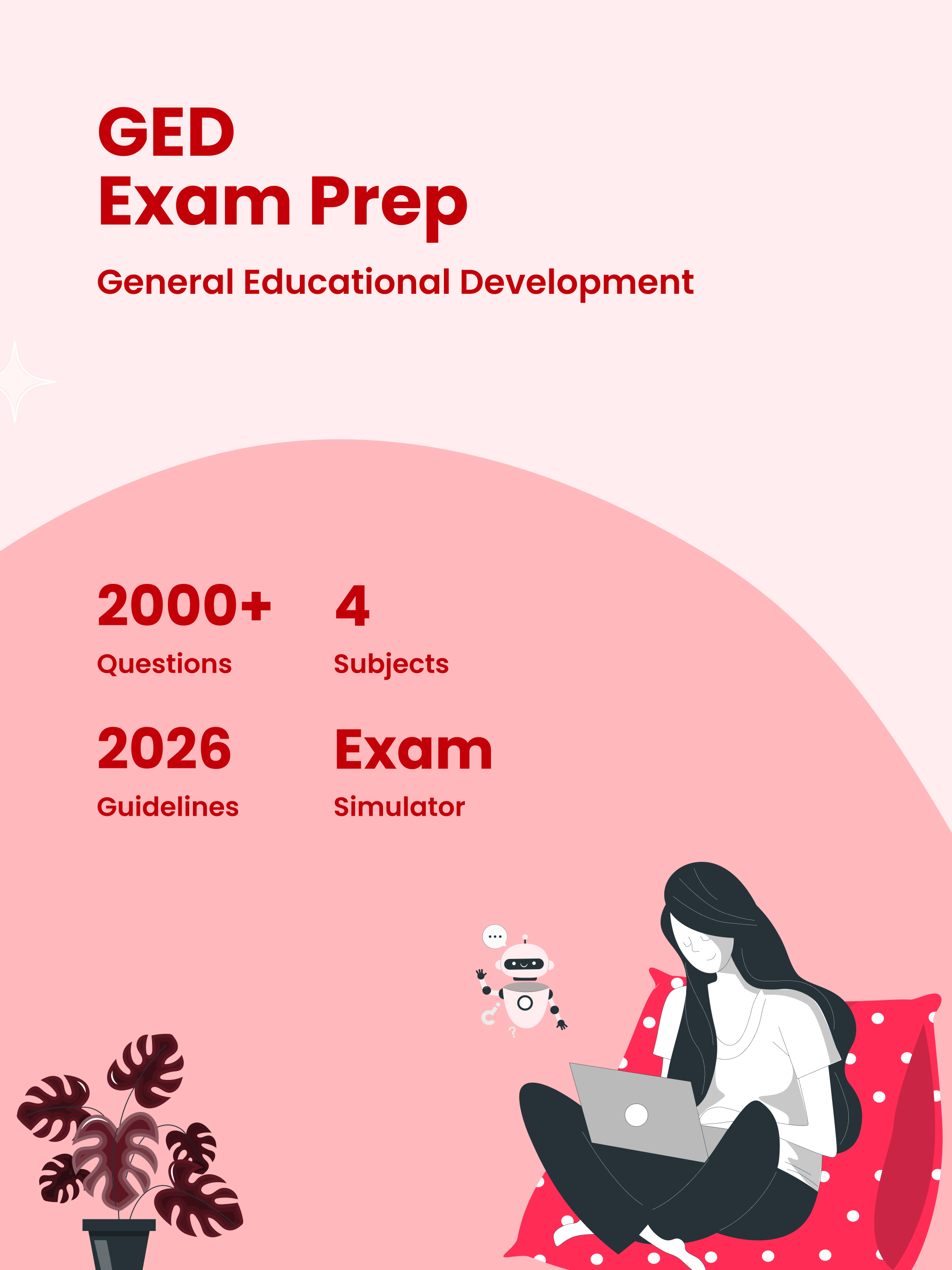 GED
Exam Prep

General Educational Development

2000+
Questions

4
Subjects

2026
Guidelines

Exam
Simulator